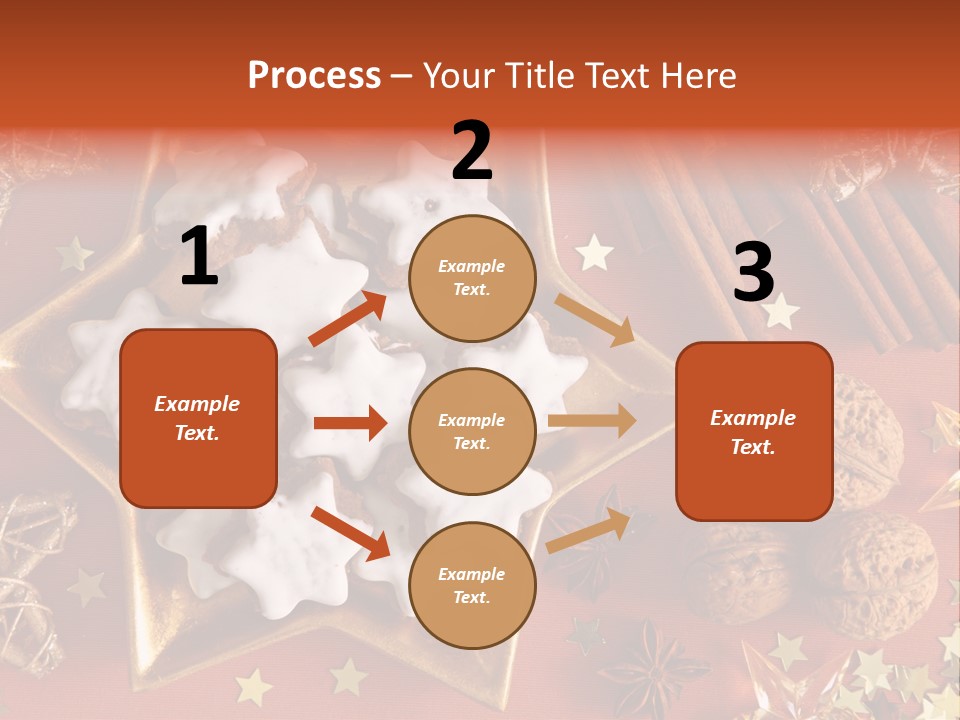 Process – Your Title Text Here

1

Example Text.

2

Example Text.

Example Text.

Example Text.

3

Example Text.